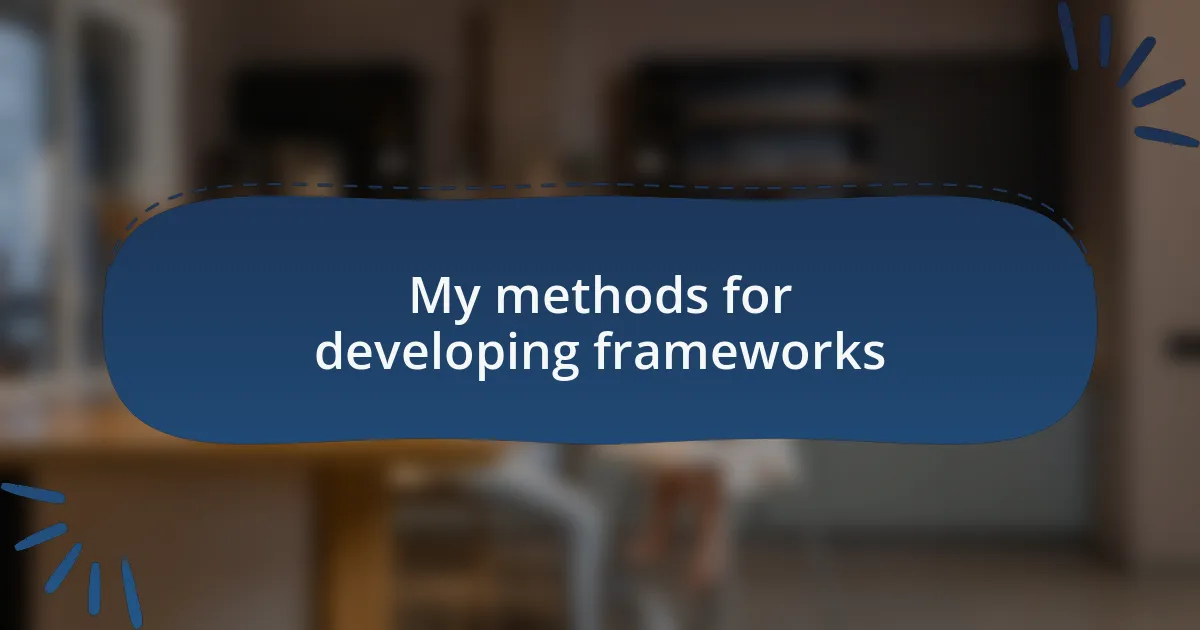 My methods for developing frameworks